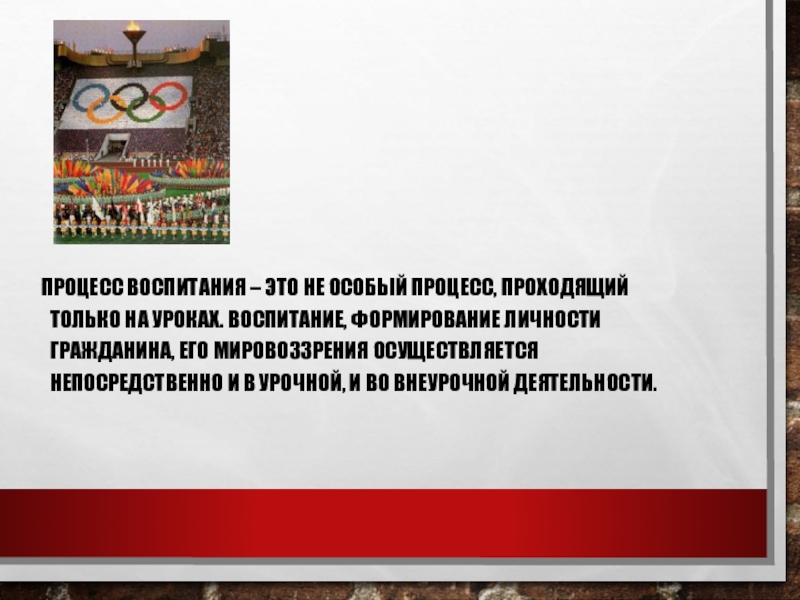 ПРОЦЕСС ВОСПИТАНИЯ – ЭТО НЕ ОСОБЫЙ ПРОЦЕСС, ПРОХОДЯЩИЙ ТОЛЬКО НА УРОКАХ. ВОСПИТАНИЕ, ФОРМИРОВАНИЕ ЛИЧНОСТИ ГРАЖДАНИНА, ЕГО МИРОВОЗЗРЕНИЯ ОСУЩЕСТВЛЯЕТСЯ НЕПОСРЕДСТВЕННО И В УРОЧНОЙ, И ВО ВНЕУРОЧНОЙ ДЕЯТЕЛЬНОСТИ.